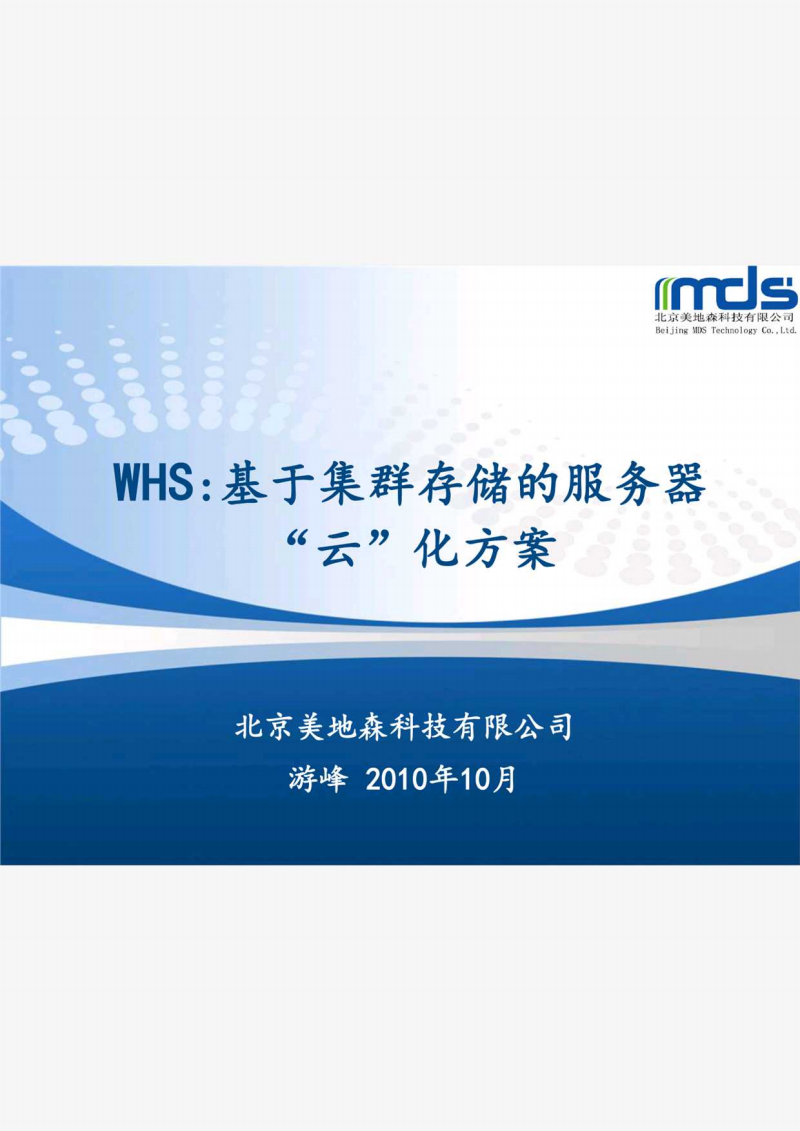 mds
北京美地森科技有限公司
Beijing MDS Technology Co.,Ltd.

WHS:基于集群存储的服务器“云”化方案

北京美地森科技有限公司
游峰 2010年10月